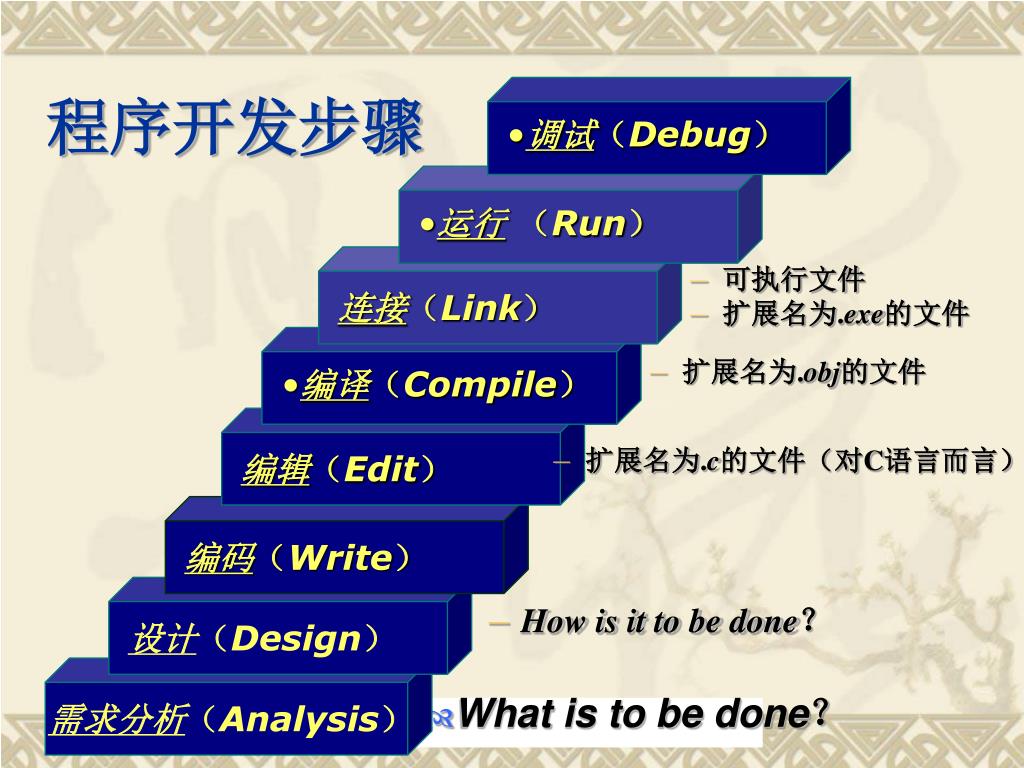 程序开发步骤

•调试（Debug）

•运行 （Run）

连接（Link）

– 可执行文件
– 扩展名为.exe的文件

•编译（Compile）

– 扩展名为.obj的文件

编辑（Edit）

– 扩展名为.c的文件（对C语言而言）

编码（Write）

设计（Design）

– How is it to be done？

需求分析（Analysis）

What is to be done？